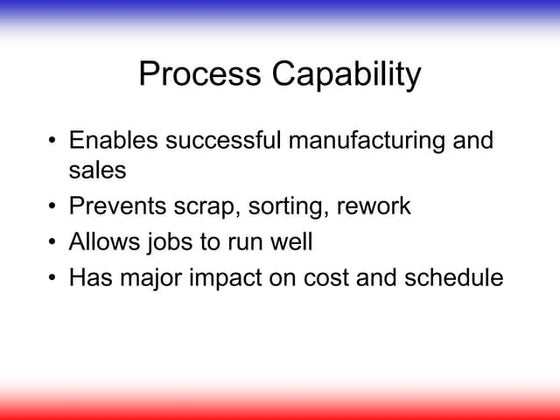 Process Capability

• Enables successful manufacturing and sales
• Prevents scrap, sorting, rework
• Allows jobs to run well
• Has major impact on cost and schedule